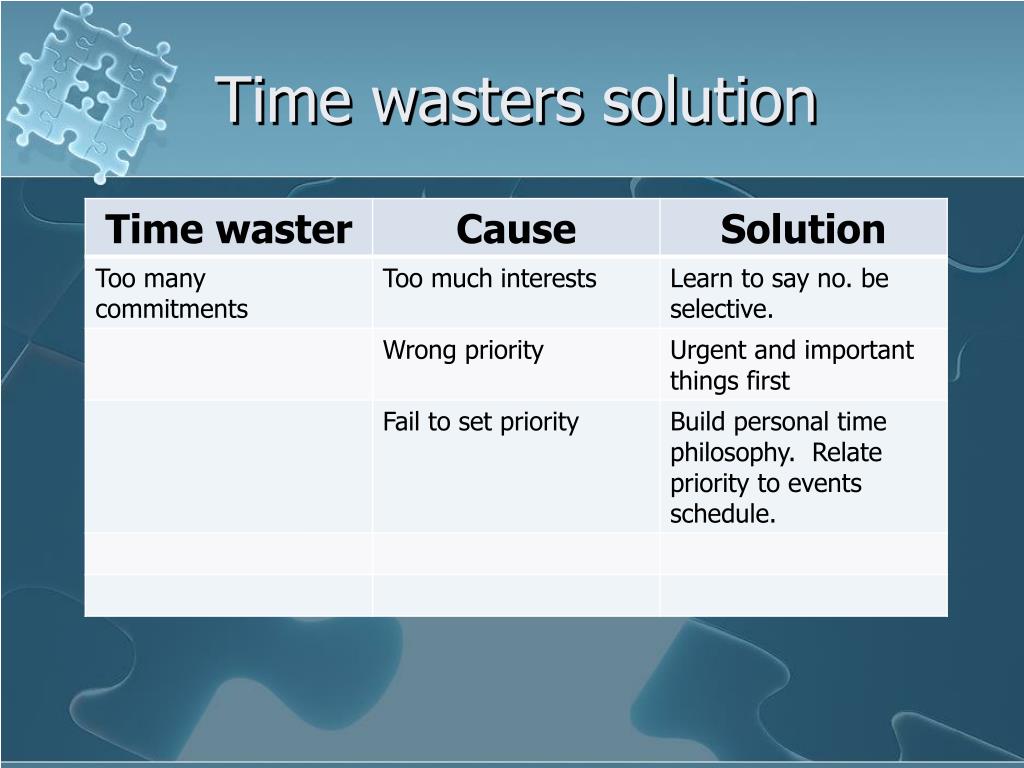 Time wasters solution

| Time waster | Cause | Solution |
|---|---|---|
| Too many commitments | Too much interests | Learn to say no. be selective. |
| | Wrong priority | Urgent and important things first |
| | Fail to set priority | Build personal time philosophy. Relate priority to events schedule. |
| | | |
| | | |